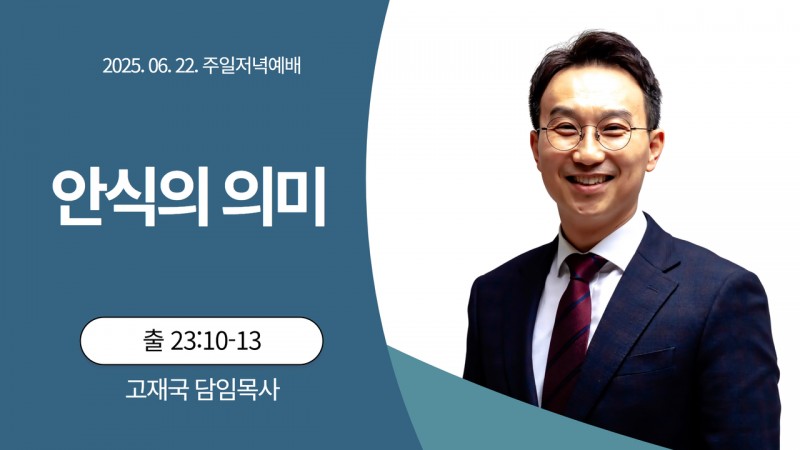 2025. 06. 22. 주일저녁예배

안식의 의미

출 23:10-13

고재국 담임목사